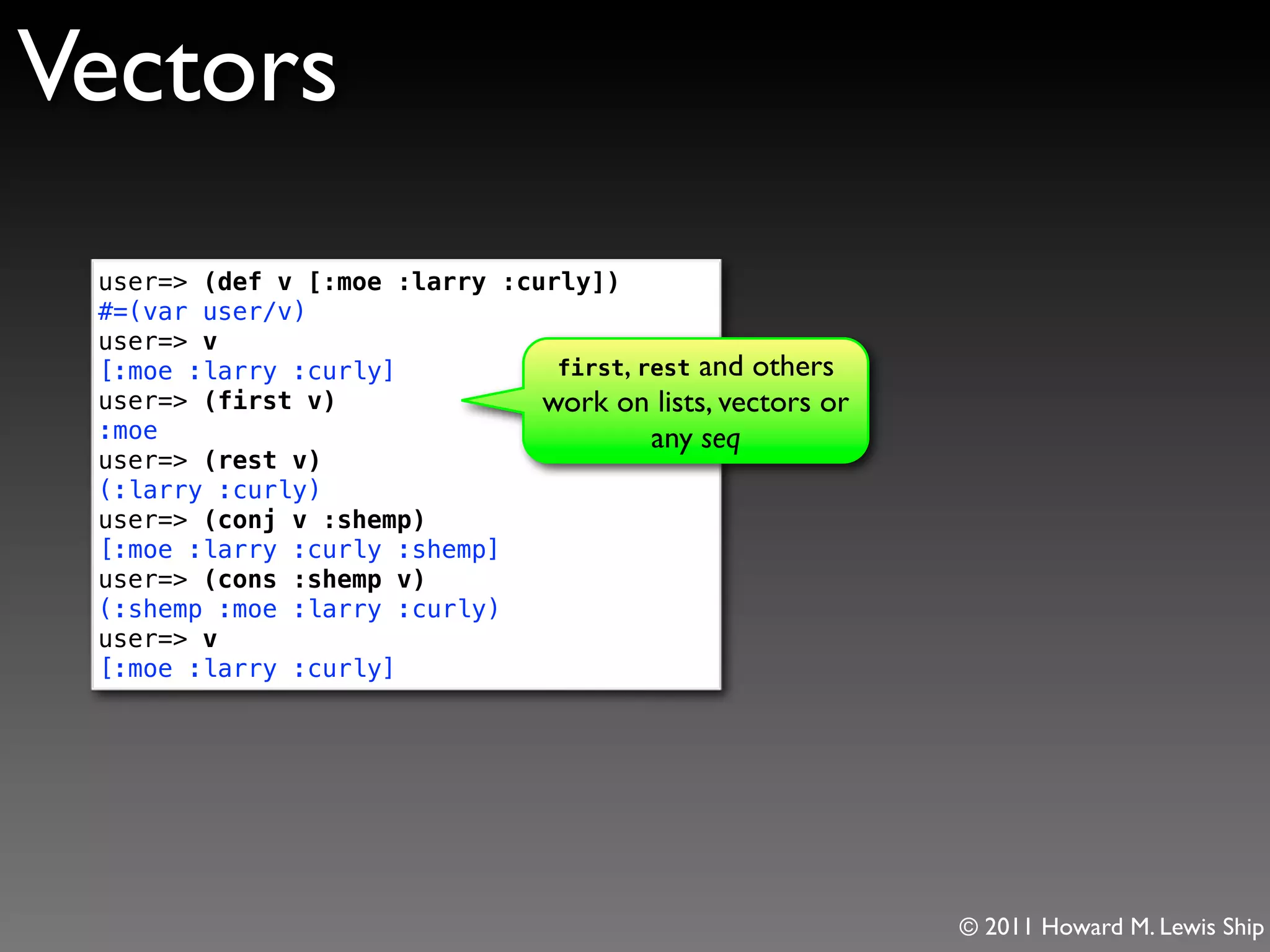 Vectors

user=> (def v [:moe :larry :curly])
#=(var user/v)
user=> v
[:moe :larry :curly]
user=> (first v)
:moe
user=> (rest v)
(:larry :curly)
user=> (conj v :shemp)
[:moe :larry :curly :shemp]
user=> (cons :shemp v)
(:shemp :moe :larry :curly)
user=> v
[:moe :larry :curly]

first, rest and others work on lists, vectors or any seq

© 2011 Howard M. Lewis Ship